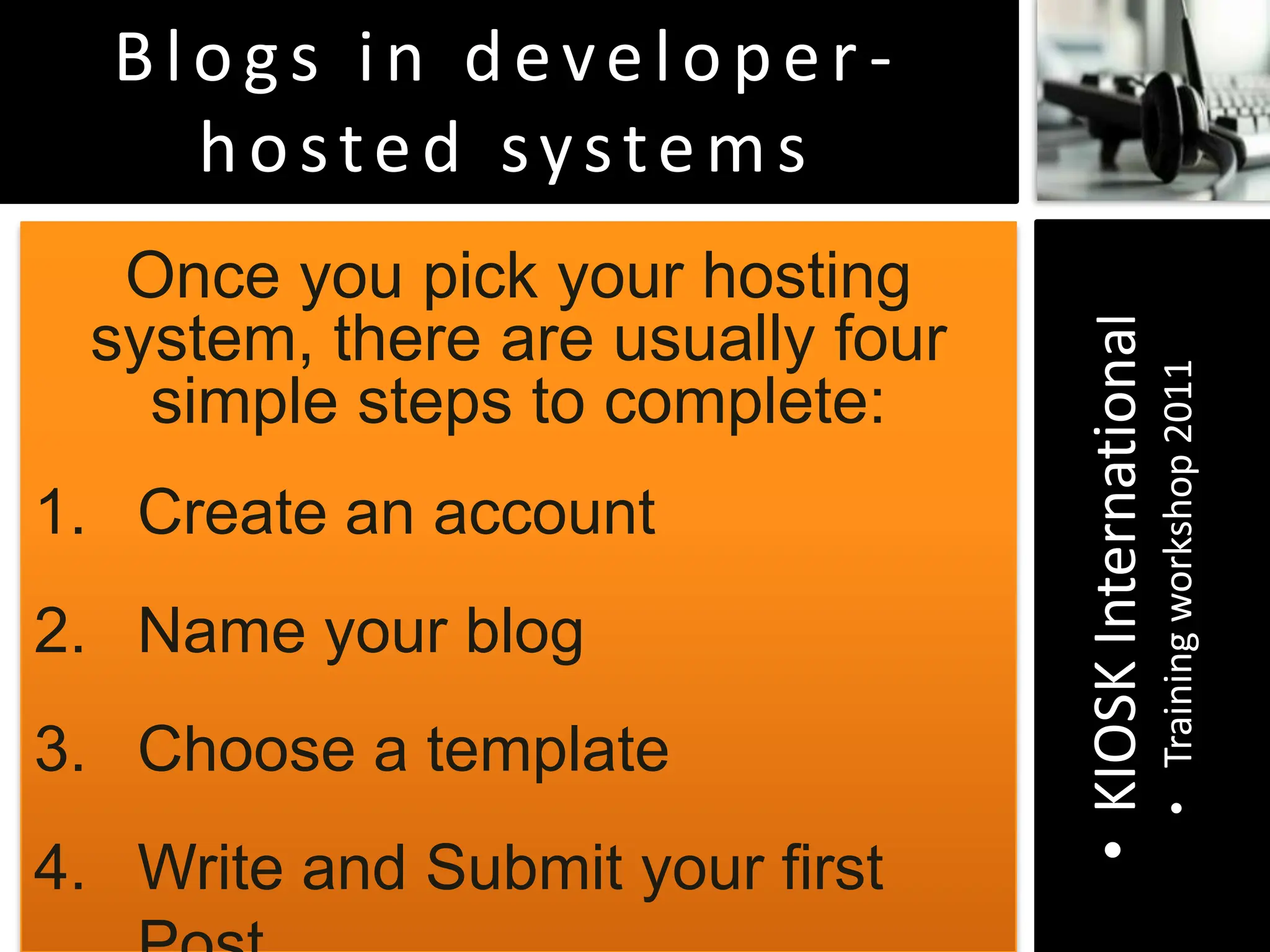 Blogs in developer-hosted systems

Once you pick your hosting system, there are usually four simple steps to complete:

1. Create an account

2. Name your blog

3. Choose a template

4. Write and Submit your first Post

• KIOSK International
• Training workshop 2011